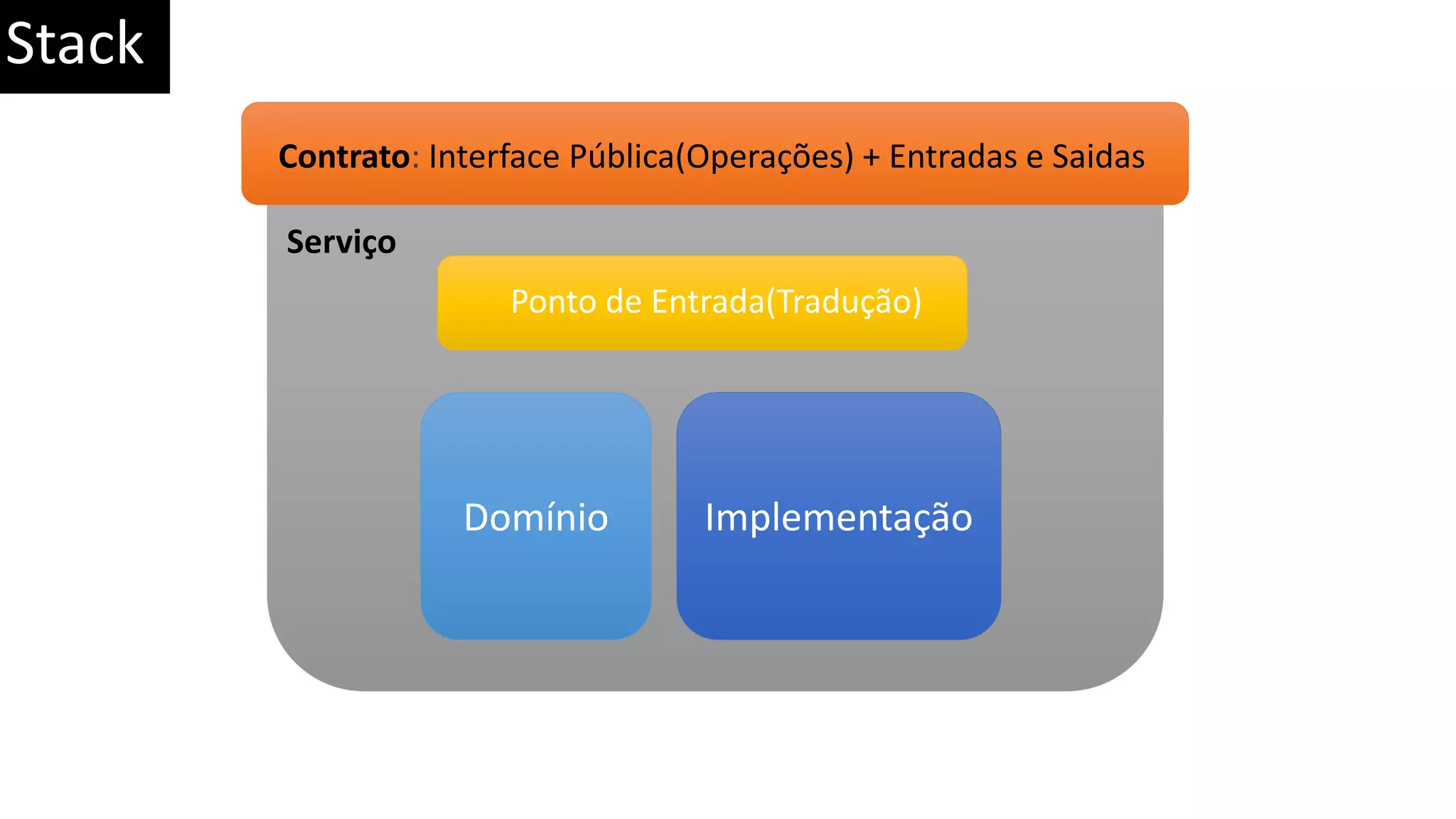 Stack

Contrato: Interface Pública(Operações) + Entradas e Saidas

Serviço

Ponto de Entrada(Tradução)

Domínio

Implementação